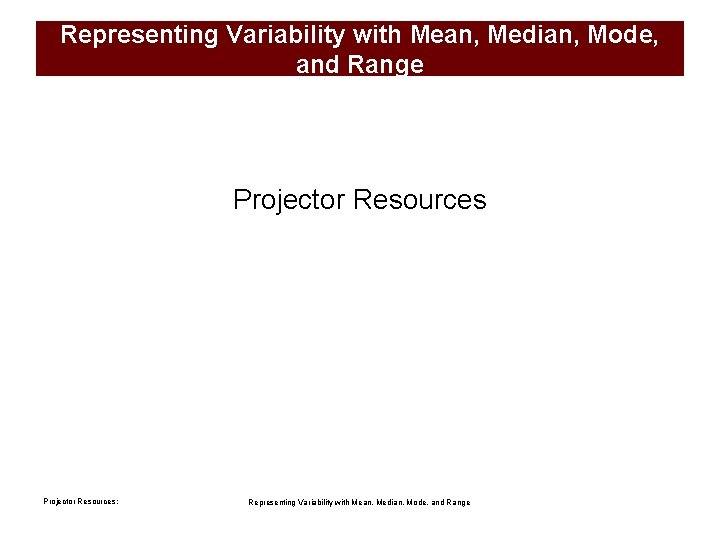 Representing Variability with Mean, Median, Mode, and Range

Projector Resources

Projector Resources:

Representing Variability with Mean, Median, Mode, and Range